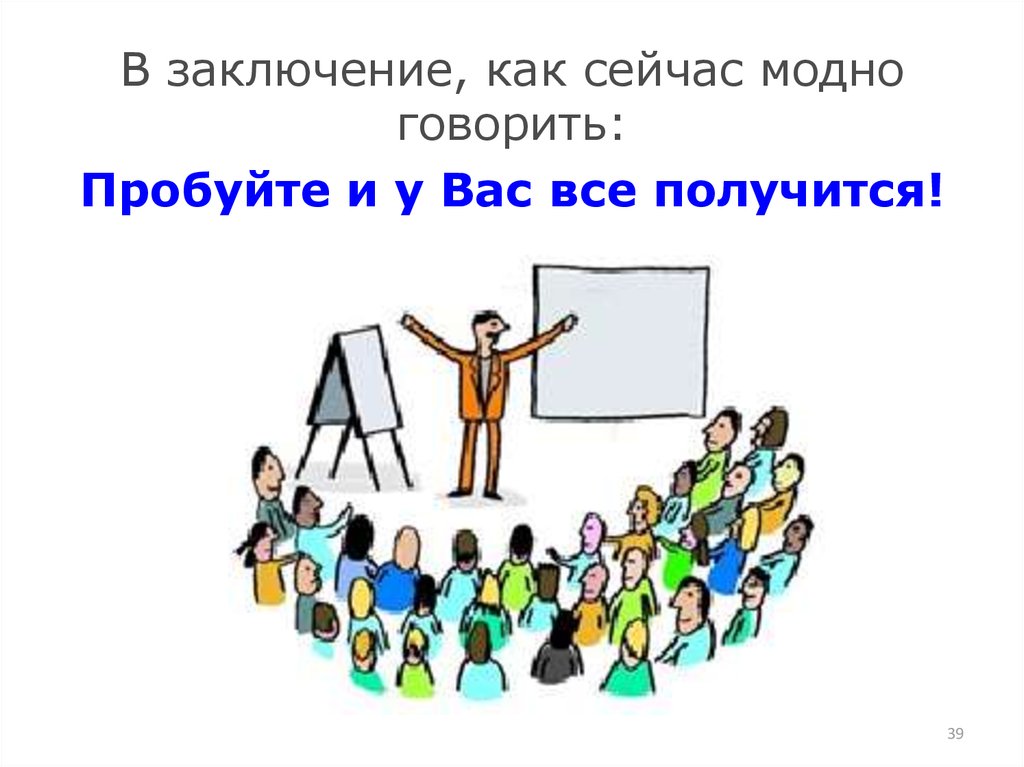 В заключение, как сейчас модно говорить:

Пробуйте и у Вас все получится!

39